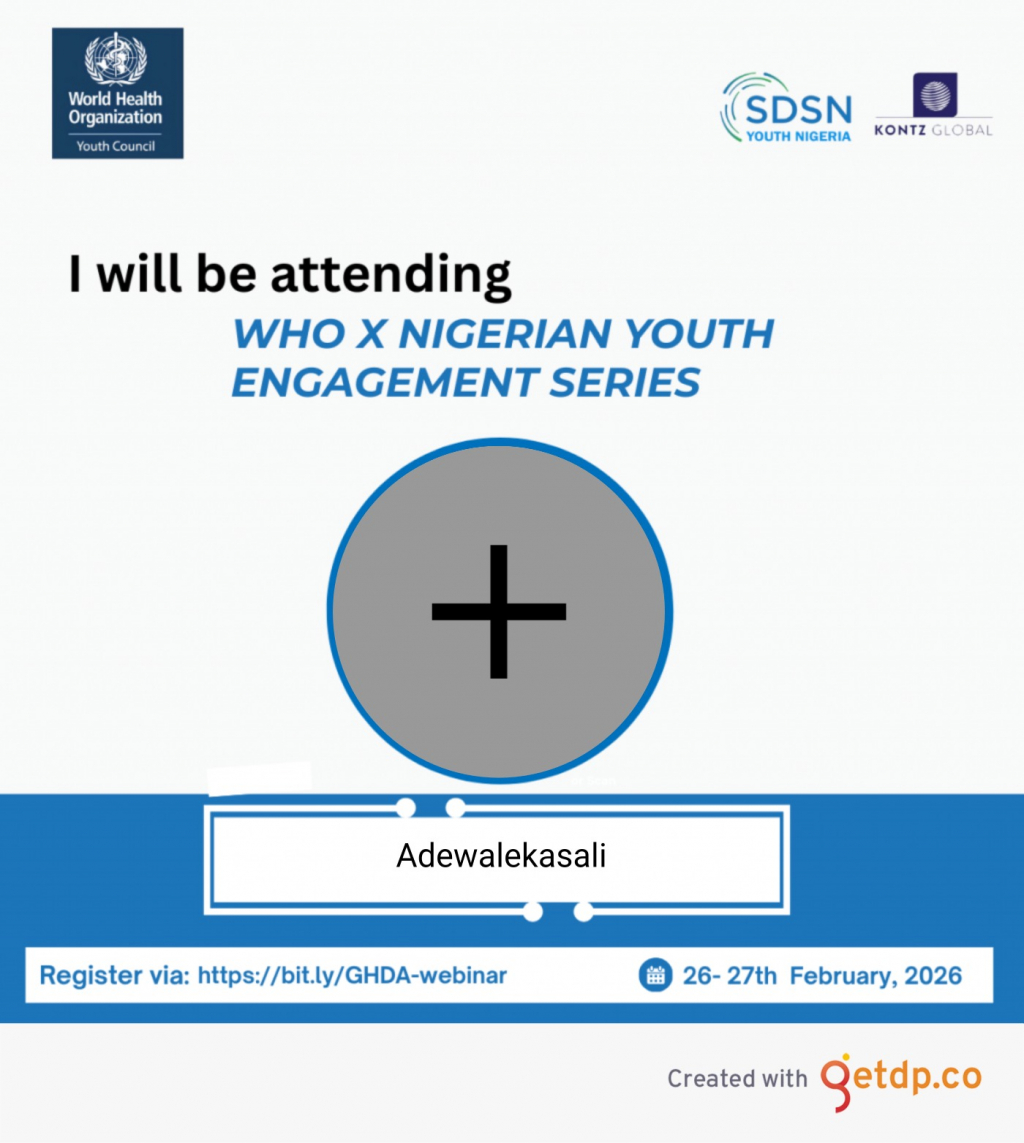 World Health Organization
Youth Council

SDSN
YOUTH NIGERIA

KONTZ GLOBAL

I will be attending
WHO X NIGERIAN YOUTH ENGAGEMENT SERIES

+

Adewalekasali

Register via: https://bit.ly/GHDA-webinar

26- 27th February, 2026

Created with getdp.co